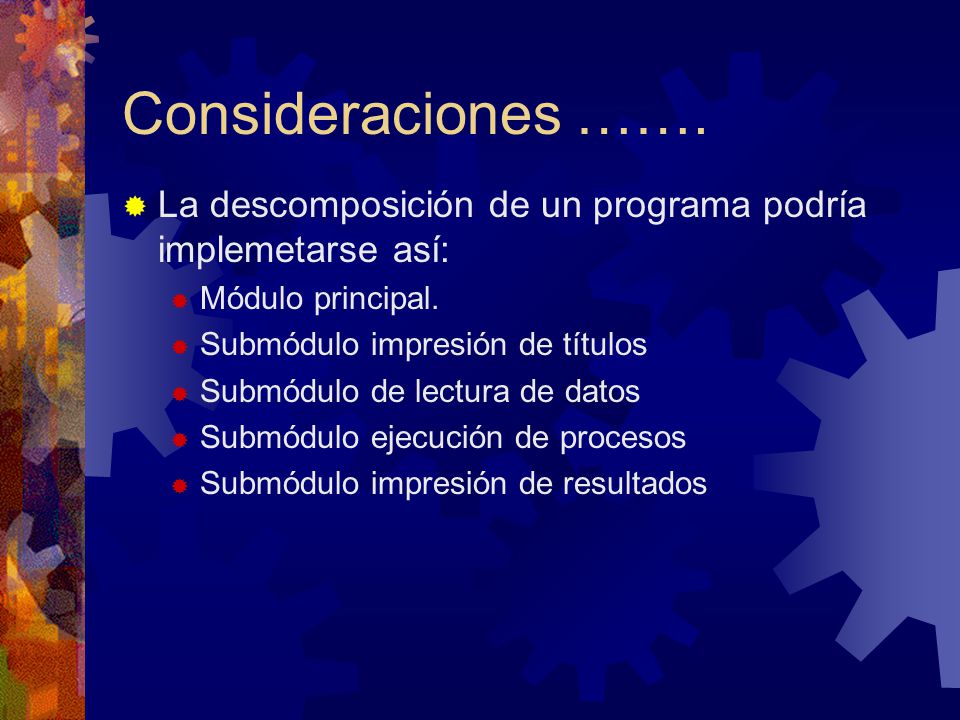 Consideraciones …….

La descomposición de un programa podría implemetarse así:

Módulo principal.
Submódulo impresión de títulos
Submódulo de lectura de datos
Submódulo ejecución de procesos
Submódulo impresión de resultados